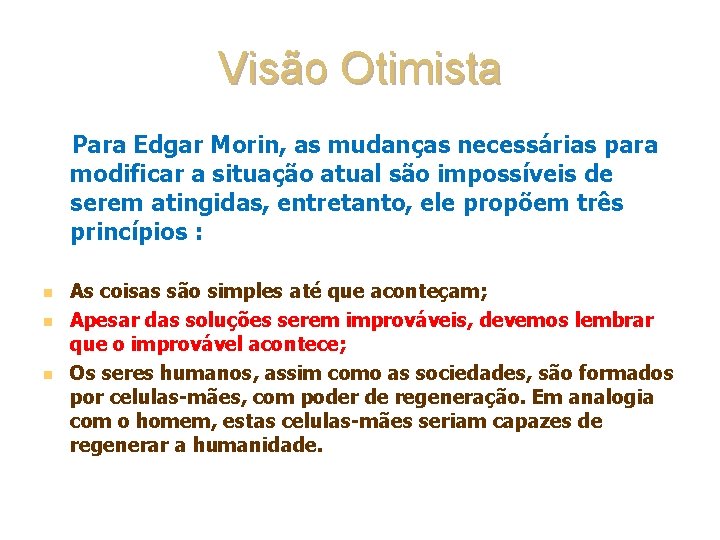 Visão Otimista

Para Edgar Morin, as mudanças necessárias para modificar a situação atual são impossíveis de serem atingidas, entretanto, ele propõem três princípios :

- As coisas são simples até que aconteçam;
- Apesar das soluções serem improváveis, devemos lembrar que o improvável acontece;
- Os seres humanos, assim como as sociedades, são formados por celulas-mães, com poder de regeneração. Em analogia com o homem, estas celulas-mães seriam capazes de regenerar a humanidade.